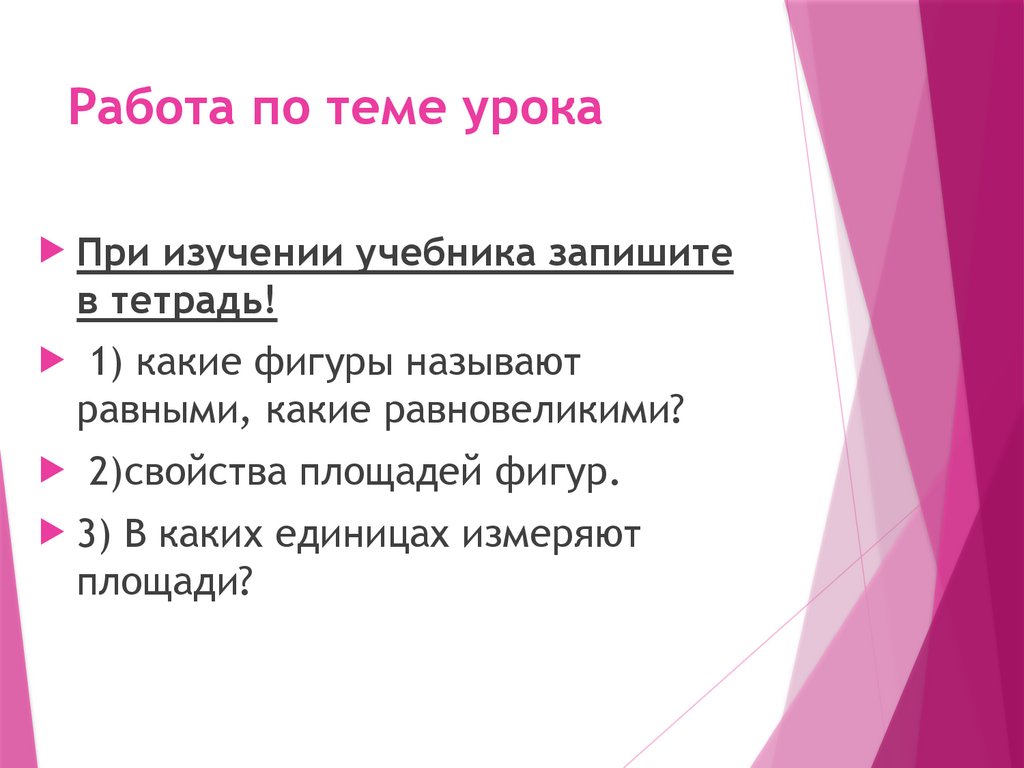 Работа по теме урока

При изучении учебника запишите в тетрадь!

1) какие фигуры называют равными, какие равновеликими?

2)свойства площадей фигур.

3) В каких единицах измеряют площади?